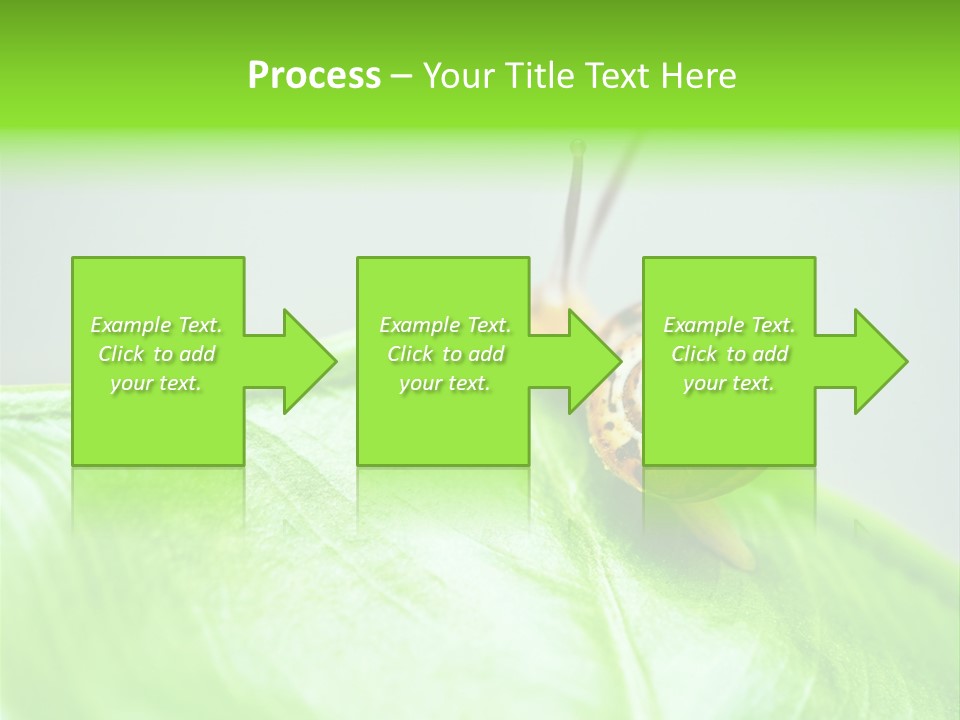 Process – Your Title Text Here

Example Text. Click to add your text.

Example Text. Click to add your text.

Example Text. Click to add your text.